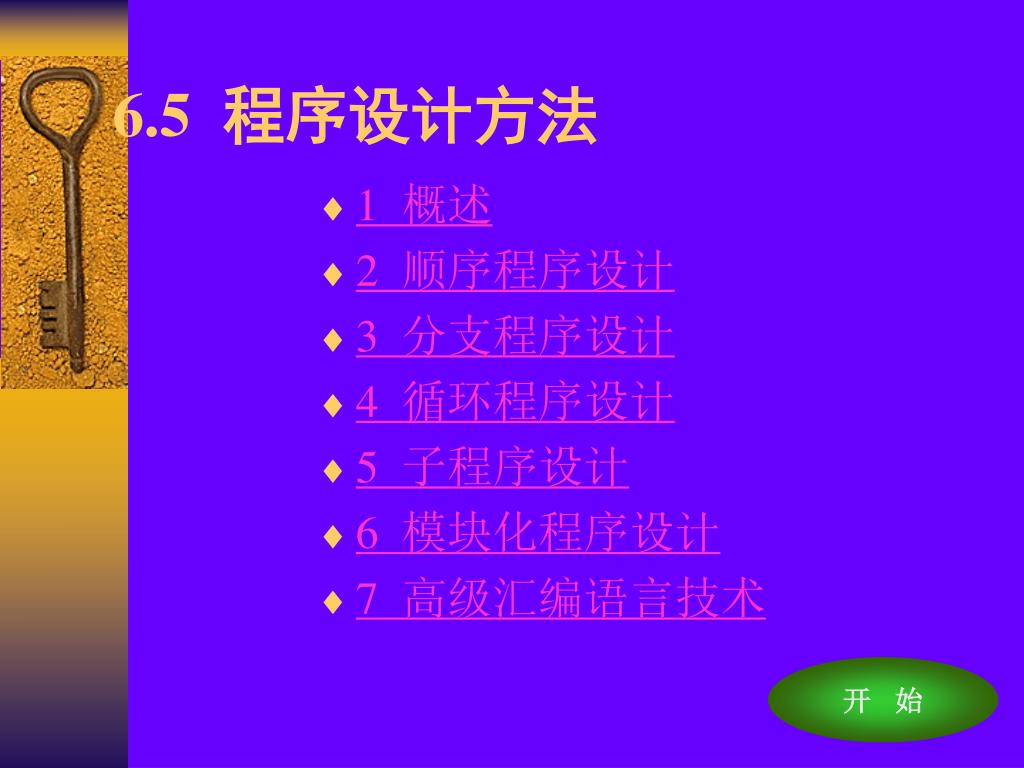 6.5 程序设计方法

♦ 1 概述
♦ 2 顺序程序设计
♦ 3 分支程序设计
♦ 4 循环程序设计
♦ 5 子程序设计
♦ 6 模块化程序设计
♦ 7 高级汇编语言技术

开 始